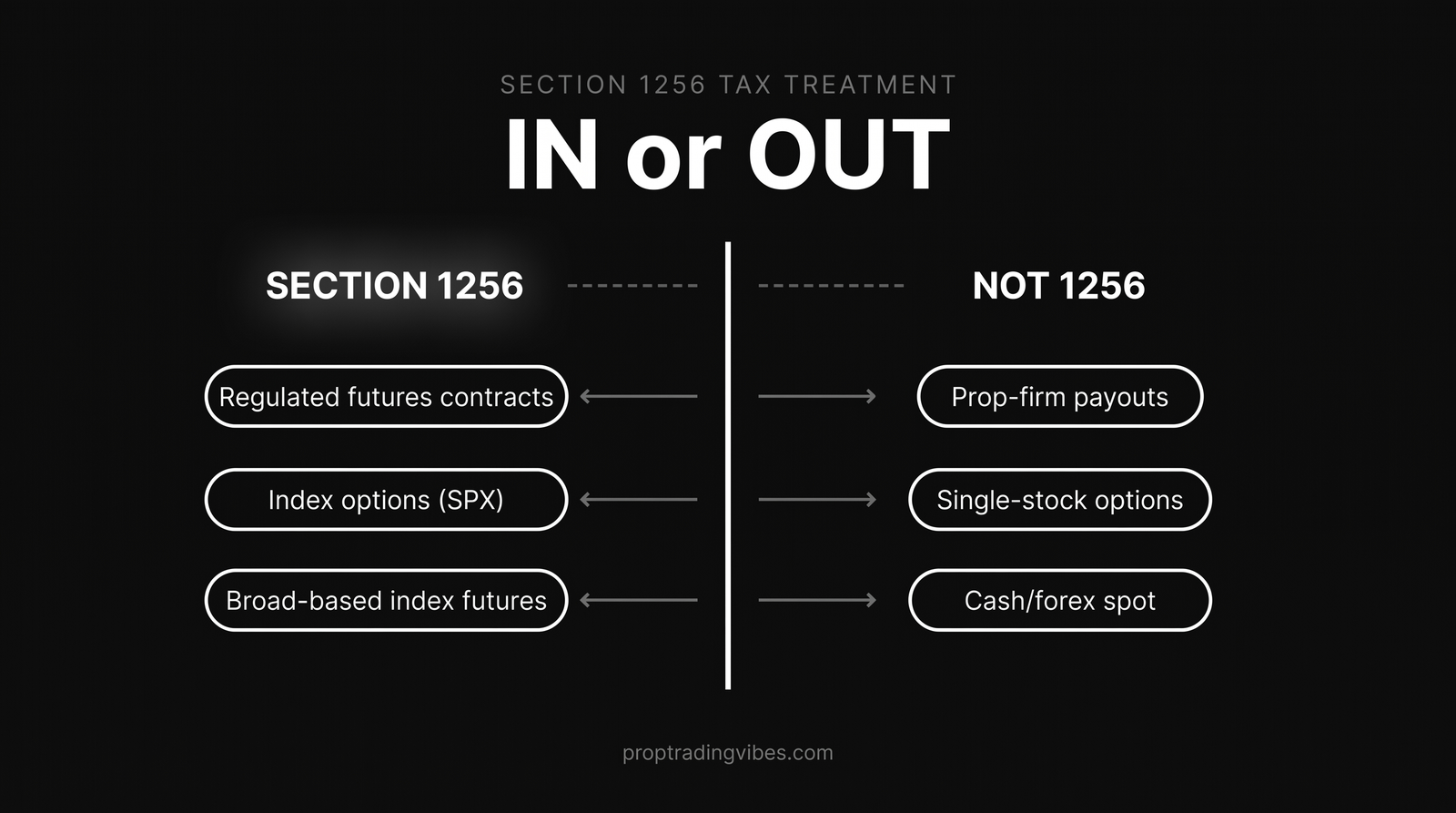 SECTION 1256 TAX TREATMENT

IN or OUT

SECTION 1256

Regulated futures contracts

Index options (SPX)

Broad-based index futures

NOT 1256

Prop-firm payouts

Single-stock options

Cash/forex spot

proptradingvibes.com